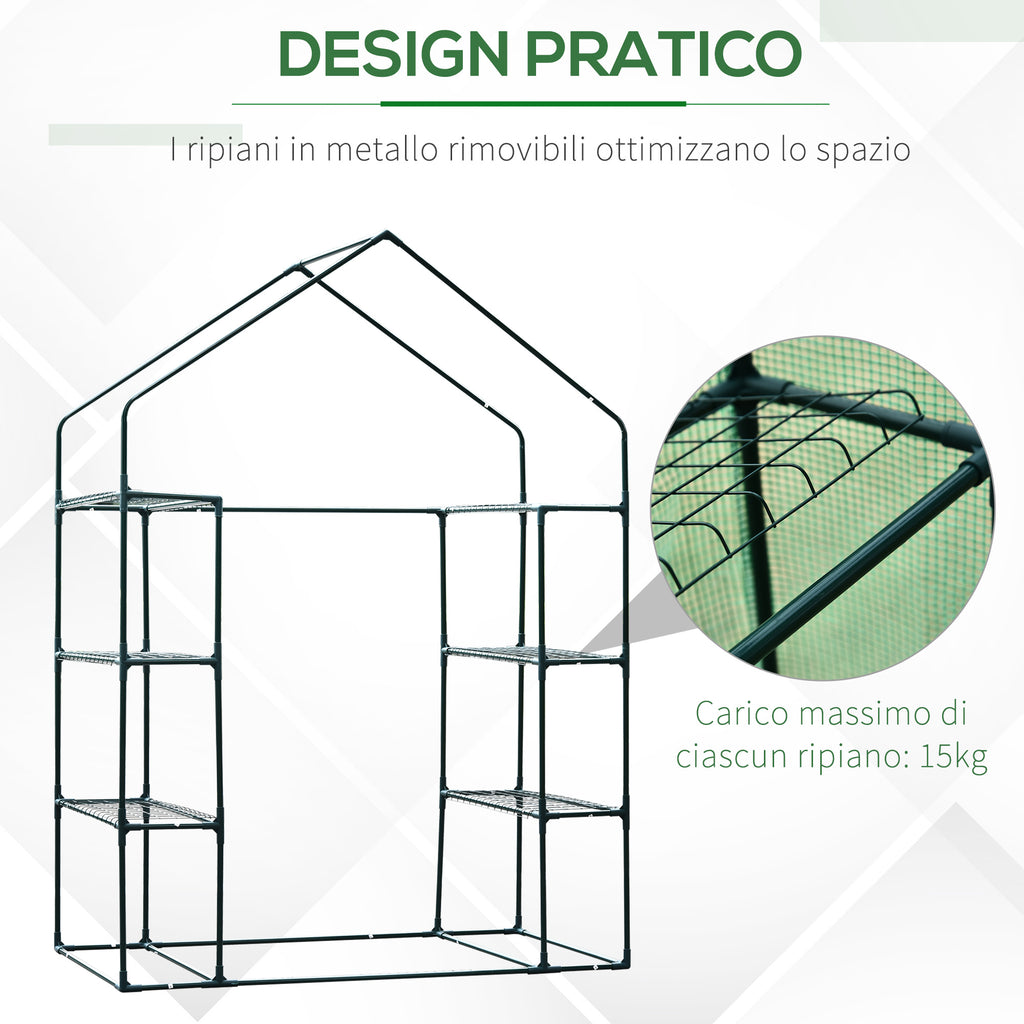 DESIGN PRATICO

I ripiani in metallo rimovibili ottimizzano lo spazio

Carico massimo di ciascun ripiano: 15kg